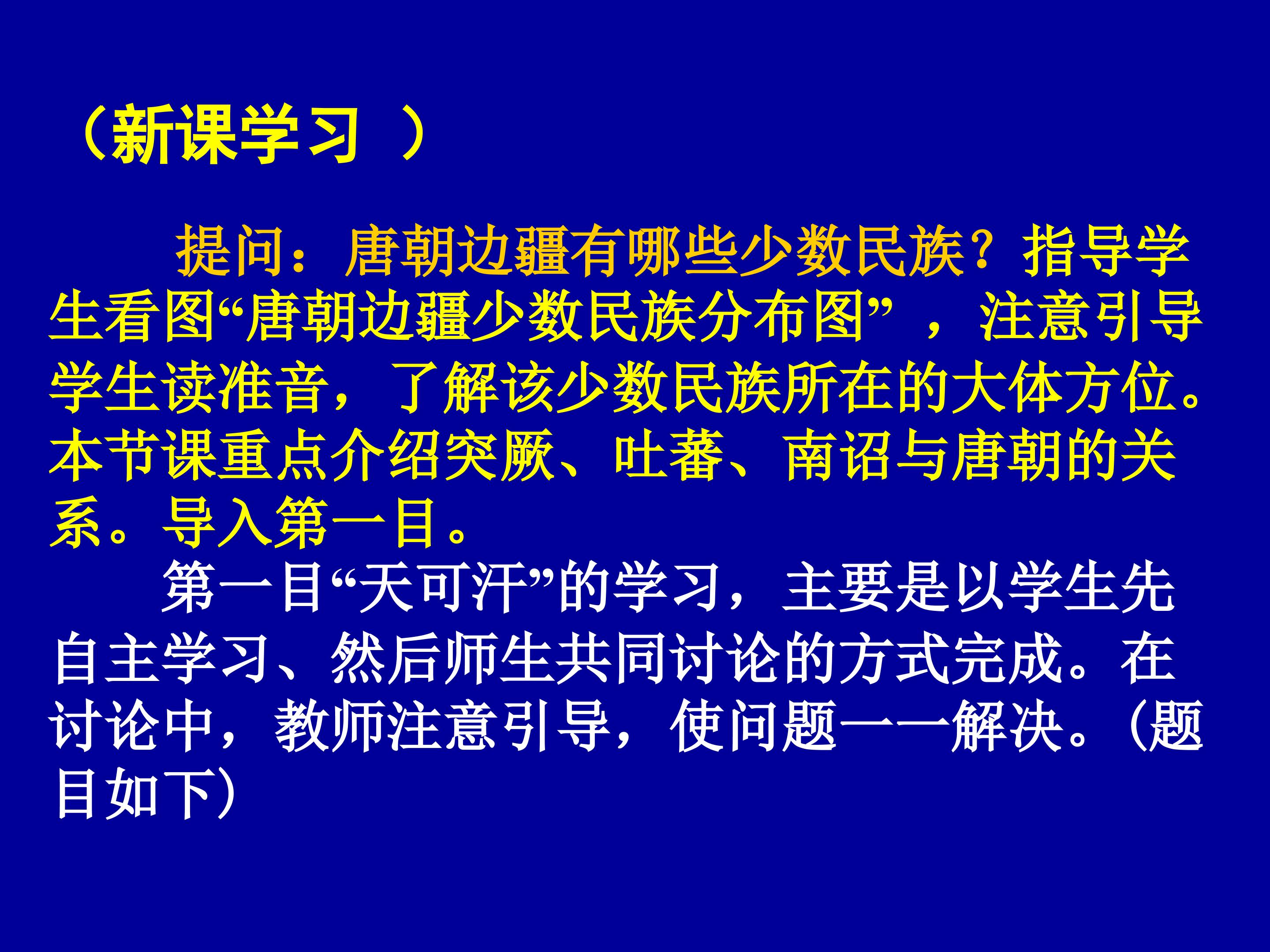 （新课学习 ）

提问：唐朝边疆有哪些少数民族？指导学生看图“唐朝边疆少数民族分布图”，注意引导学生读准音，了解该少数民族所在的大体方位。本节课重点介绍突厥、吐蕃、南诏与唐朝的关系。导入第一目。

第一目“天可汗”的学习，主要是以学生先自主学习、然后师生共同讨论的方式完成。在讨论中，教师注意引导，使问题一一解决。(题目如下)